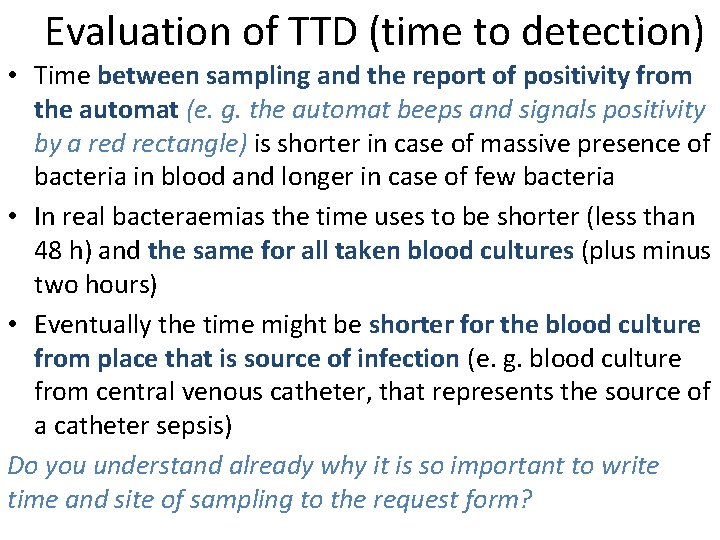 Evaluation of TTD (time to detection)

• Time between sampling and the report of positivity from the automat (e. g. the automat beeps and signals positivity by a red rectangle) is shorter in case of massive presence of bacteria in blood and longer in case of few bacteria

• In real bacteraemias the time uses to be shorter (less than 48 h) and the same for all taken blood cultures (plus minus two hours)

• Eventually the time might be shorter for the blood culture from place that is source of infection (e. g. blood culture from central venous catheter, that represents the source of a catheter sepsis)

Do you understand already why it is so important to write time and site of sampling to the request form?